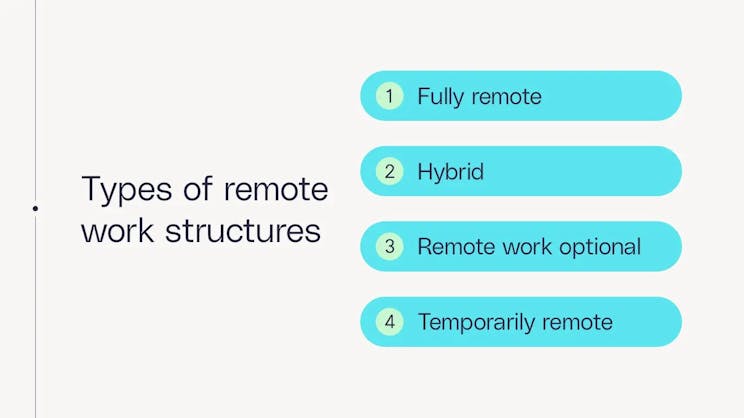 Types of remote work structures

1 Fully remote

2 Hybrid

3 Remote work optional

4 Temporarily remote